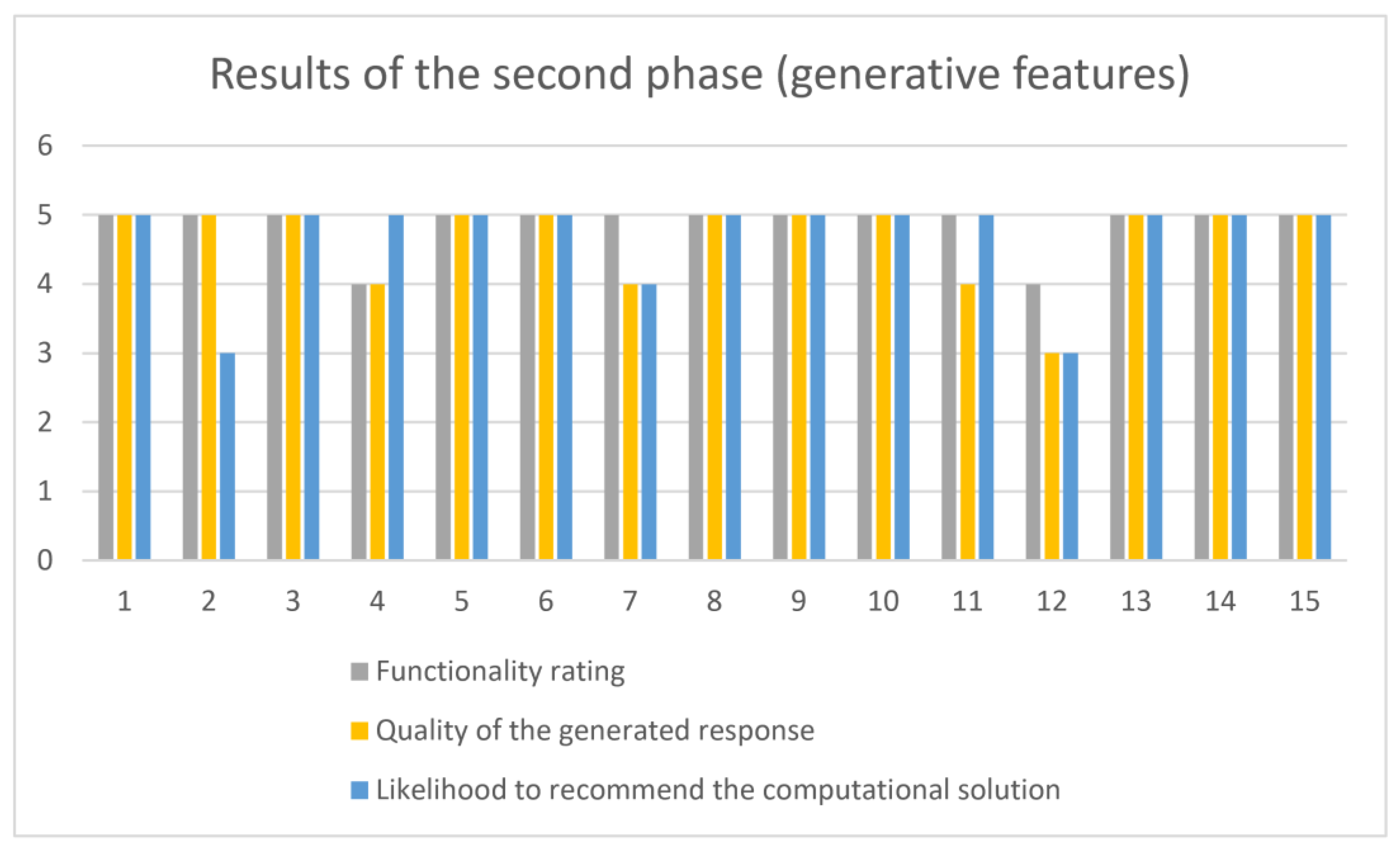 Results of the second phase (generative features)

6
5
4
3
2
1
0

1 2 3 4 5 6 7 8 9 10 11 12 13 14 15

Functionality rating
Quality of the generated response
Likelihood to recommend the computational solution